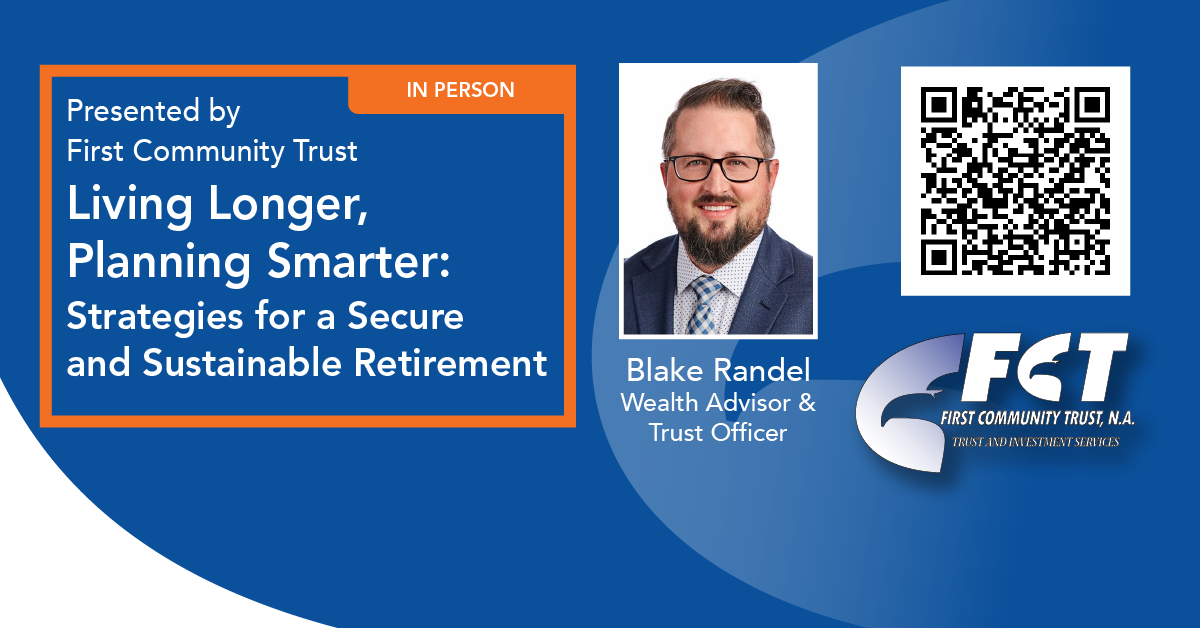 IN PERSON

Presented by
First Community Trust

Living Longer, Planning Smarter: Strategies for a Secure and Sustainable Retirement

Blake Randel
Wealth Advisor &
Trust Officer

FCT
FIRST COMMUNITY TRUST, N.A.
TRUST AND INVESTMENT SERVICES